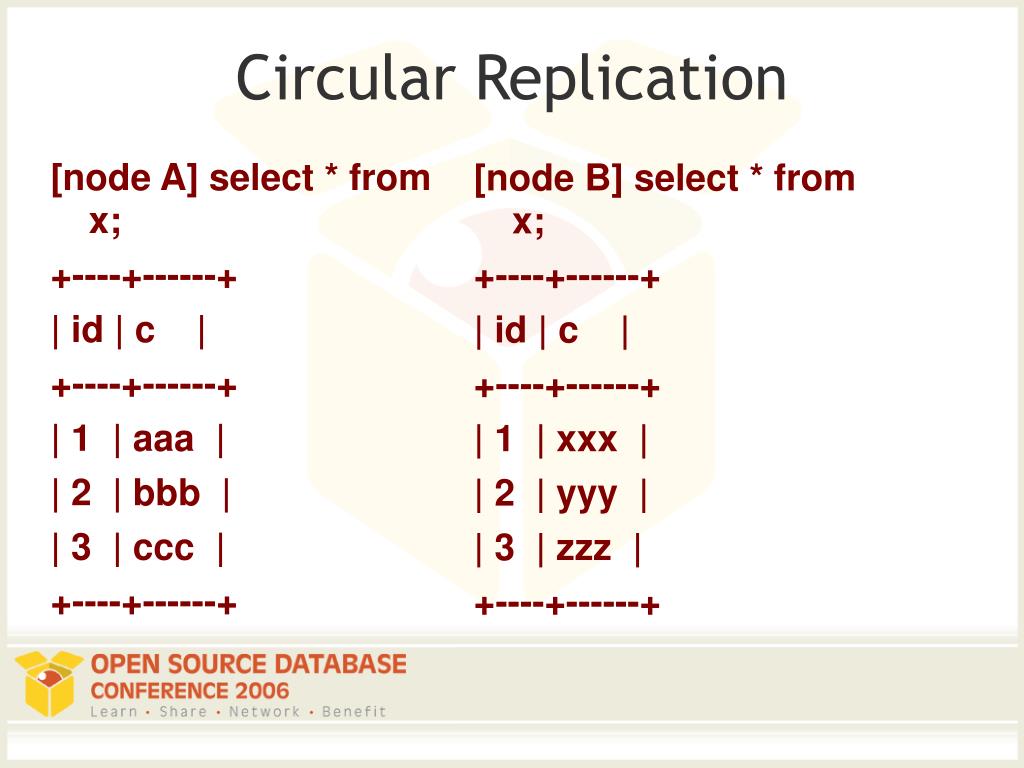 Circular Replication

[node A] select * from x;

+----+------+

| id | c |

+----+------+

| 1 | aaa |

| 2 | bbb |

| 3 | ccc |

+----+------+

[node B] select * from x;

+----+------+

| id | c |

+----+------+

| 1 | xxx |

| 2 | yyy |

| 3 | zzz |

+----+------+

OPEN SOURCE DATABASE CONFERENCE 2006
Learn • Share • Network • Benefit